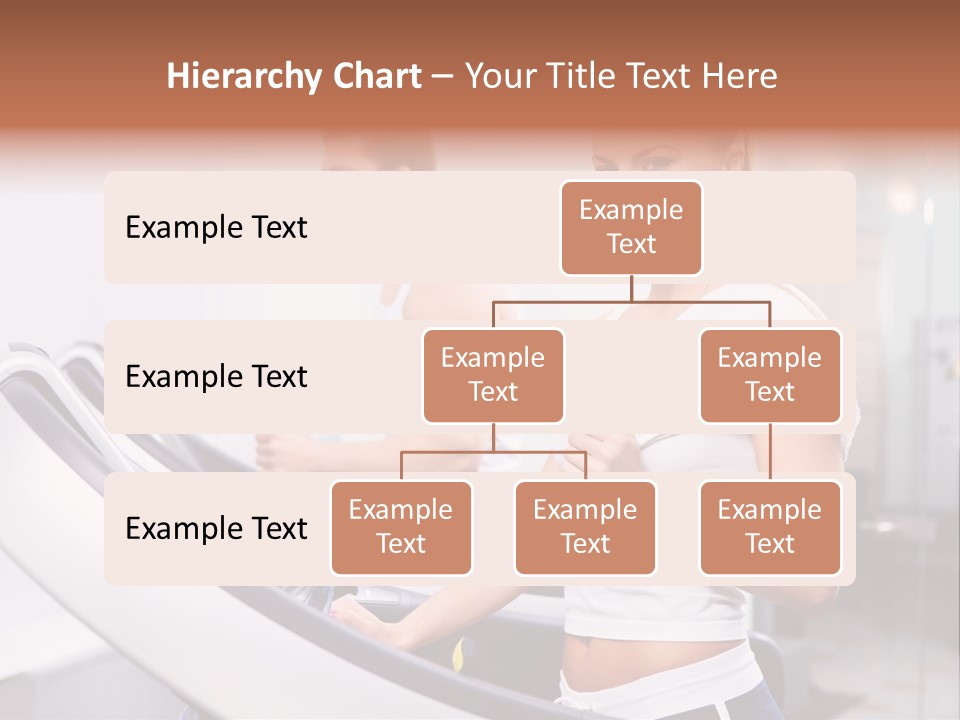 Hierarchy Chart – Your Title Text Here

Example Text

Example Text

Example Text

Example Text

Example Text

Example Text

Example Text

Example Text

Example Text